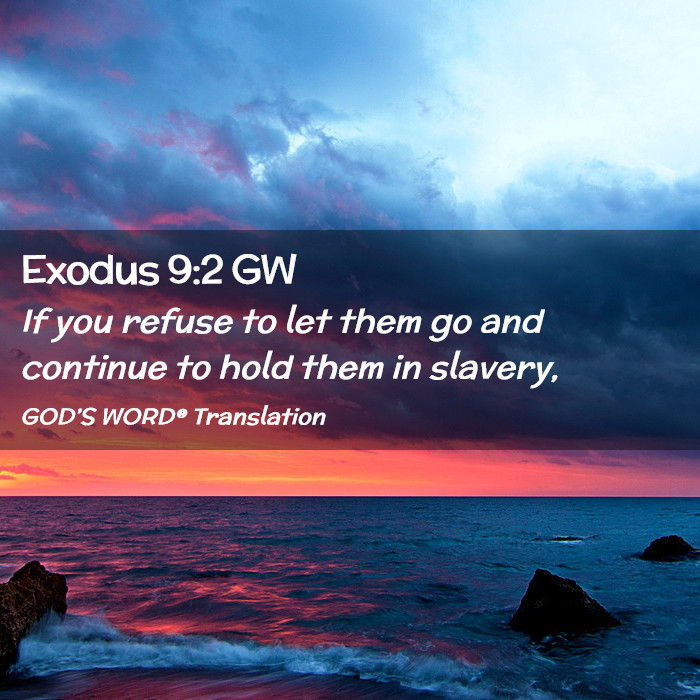 Exodus 9:2 GW

If you refuse to let them go and continue to hold them in slavery,

GOD'S WORD® Translation